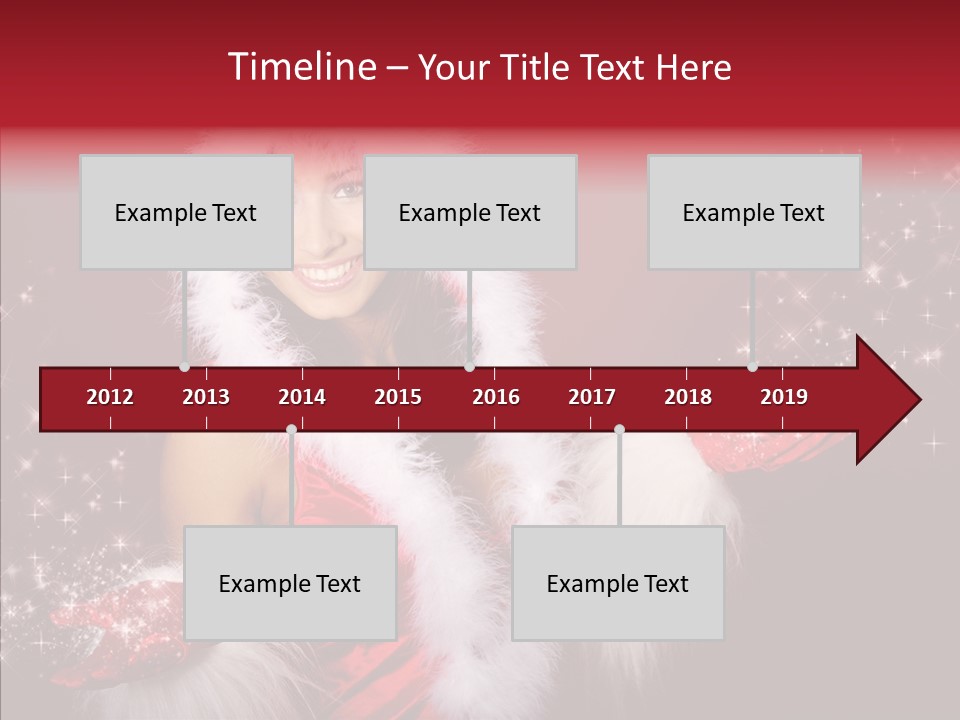 Timeline – Your Title Text Here

Example Text

Example Text

Example Text

2012 2013 2014 2015 2016 2017 2018 2019

Example Text

Example Text